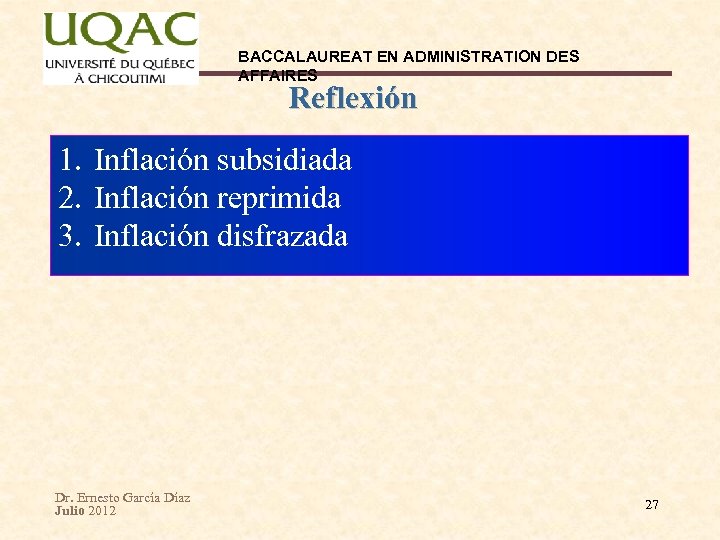 UQAC
UNIVERSITÉ DU QUÉBEC
À CHICOUTIMI

BACCALAUREAT EN ADMINISTRATION DES AFFAIRES

Reflexión

1. Inflación subsidiada
2. Inflación reprimida
3. Inflación disfrazada

Dr. Ernesto García Díaz
Julio 2012

27